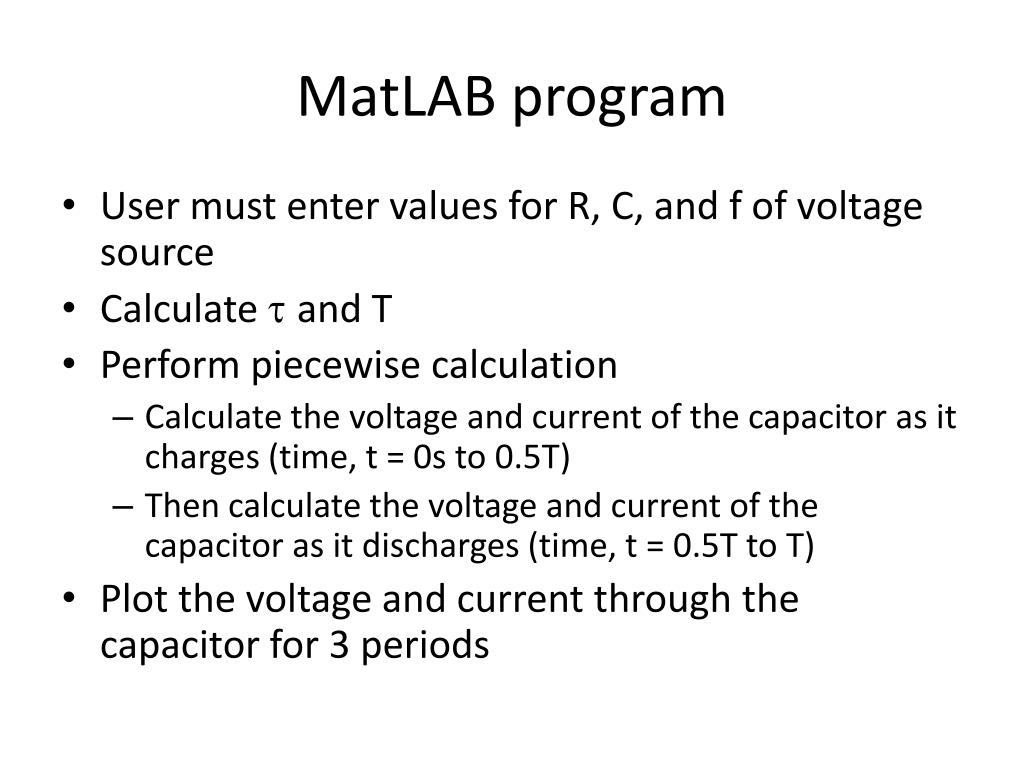 MatLAB program

• User must enter values for R, C, and f of voltage source
• Calculate $\tau$ and T
• Perform piecewise calculation
– Calculate the voltage and current of the capacitor as it charges (time, t = 0s to 0.5T)
– Then calculate the voltage and current of the capacitor as it discharges (time, t = 0.5T to T)
• Plot the voltage and current through the capacitor for 3 periods